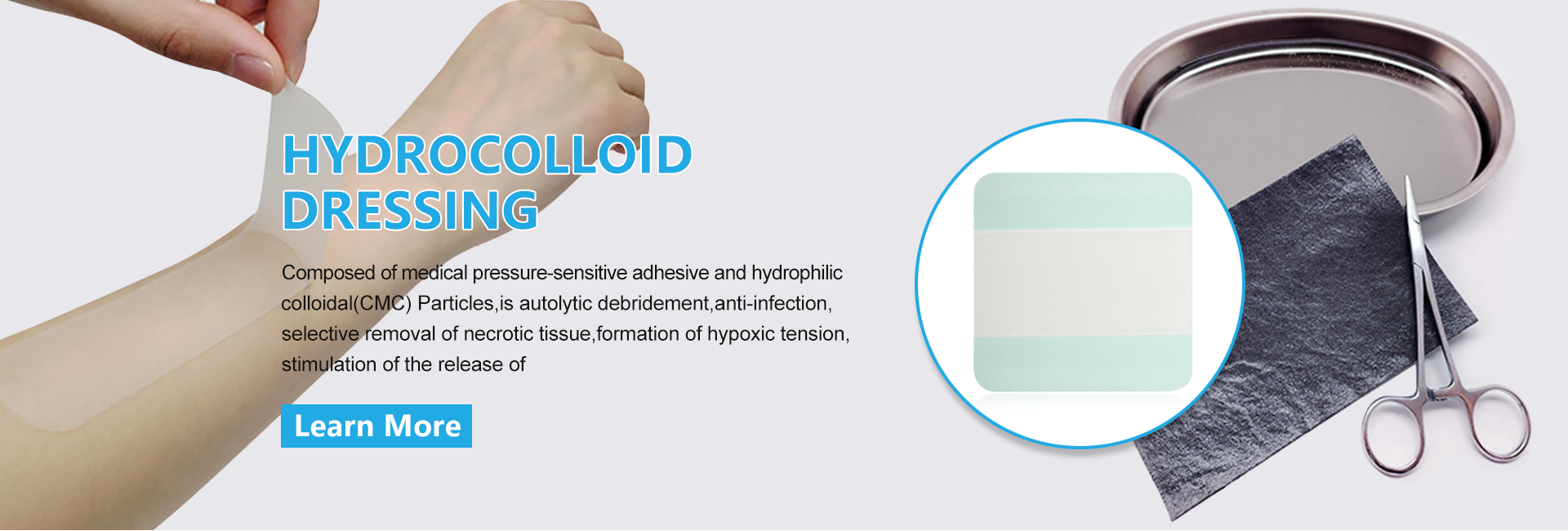 HYDROCOLLOID DRESSING

Composed of medical pressure-sensitive adhesive and hydrophilic colloidal(CMC) Particles,is autolytic debridement,anti-infection, selective removal of necrotic tissue,formation of hypoxic tension, stimulation of the release of

Learn More